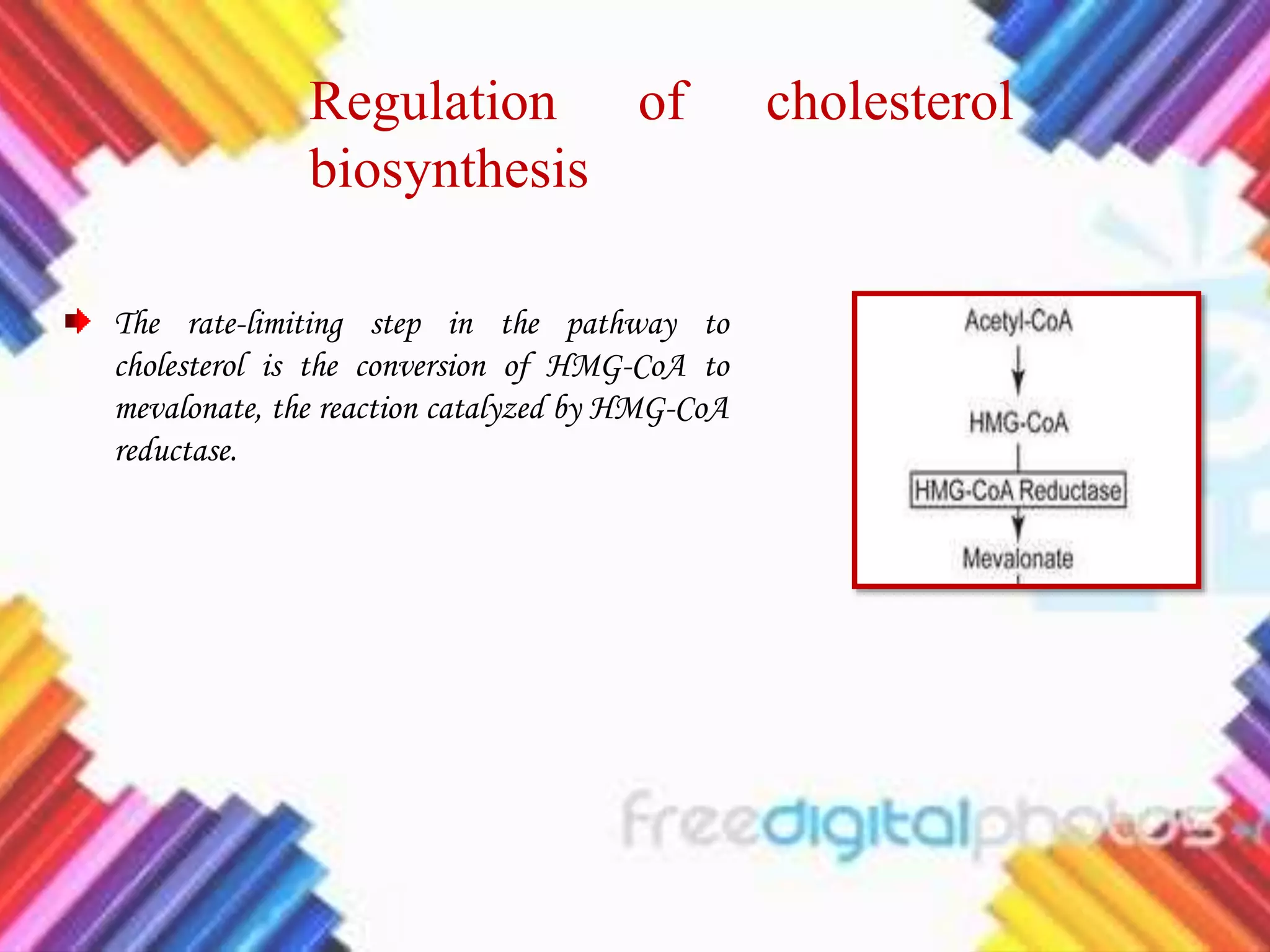 Regulation of cholesterol biosynthesis

The rate-limiting step in the pathway to cholesterol is the conversion of HMG-CoA to mevalonate, the reaction catalyzed by HMG-CoA reductase.

Acetyl-CoA

HMG-CoA

HMG-CoA Reductase

Mevalonate

freedigitalphotos